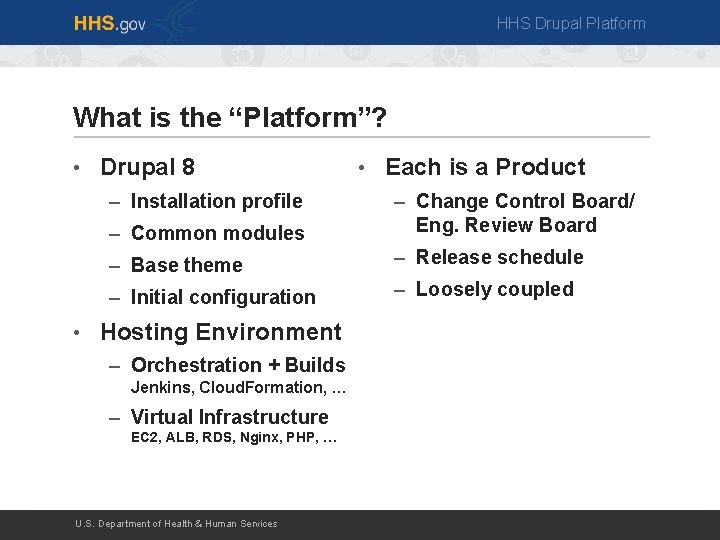 HHS.gov

HHS Drupal Platform

What is the “Platform”?

• Drupal 8
– Installation profile
– Common modules
– Base theme
– Initial configuration

• Hosting Environment
– Orchestration + Builds
Jenkins, CloudFormation, …
– Virtual Infrastructure
EC2, ALB, RDS, Nginx, PHP, …

• Each is a Product
– Change Control Board/ Eng. Review Board
– Release schedule
– Loosely coupled

U.S. Department of Health & Human Services